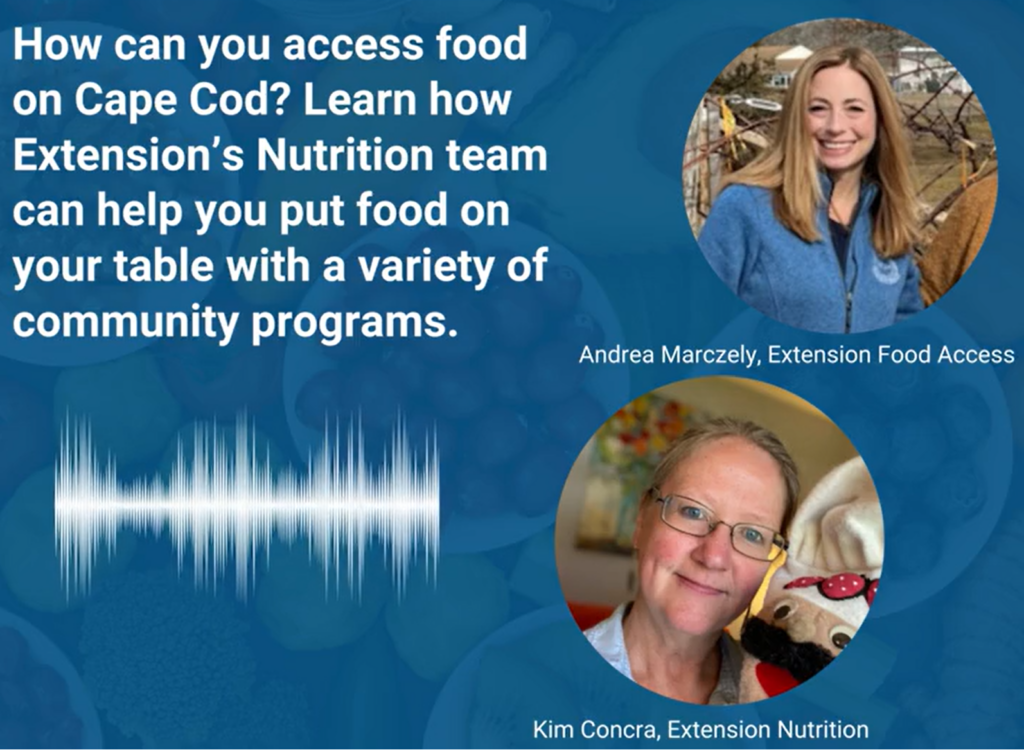 How can you access food on Cape Cod? Learn how Extension's Nutrition team can help you put food on your table with a variety of community programs.

Andrea Marczely, Extension Food Access

Kim Concra, Extension Nutrition